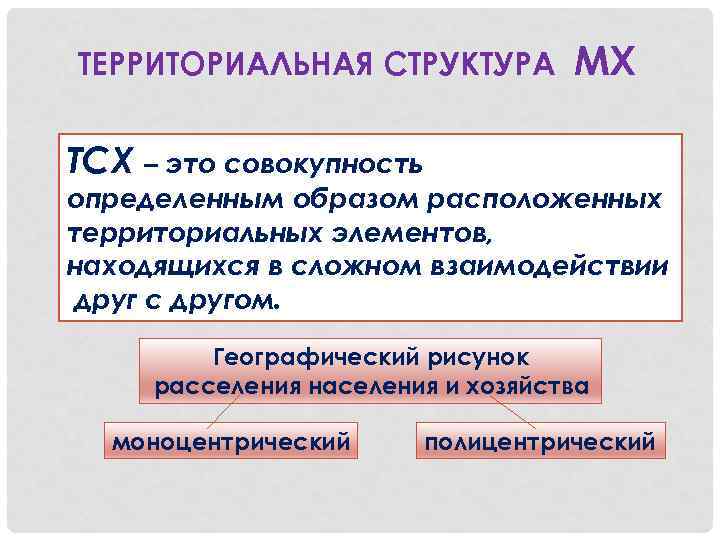 ТЕРРИТОРИАЛЬНАЯ СТРУКТУРА МХ

ТСХ – это совокупность определенным образом расположенных территориальных элементов, находящихся в сложном взаимодействии друг с другом.

Географический рисунок расселения населения и хозяйства

моноцентрический

полицентрический